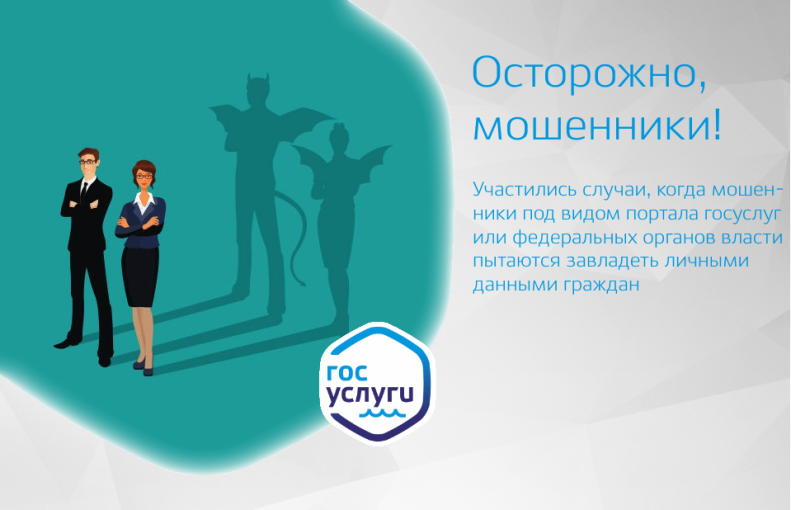 Осторожно, мошенники!

Участились случаи, когда мошенники под видом портала госуслуг или федеральных органов власти пытаются завладеть личными данными граждан

гос услуги